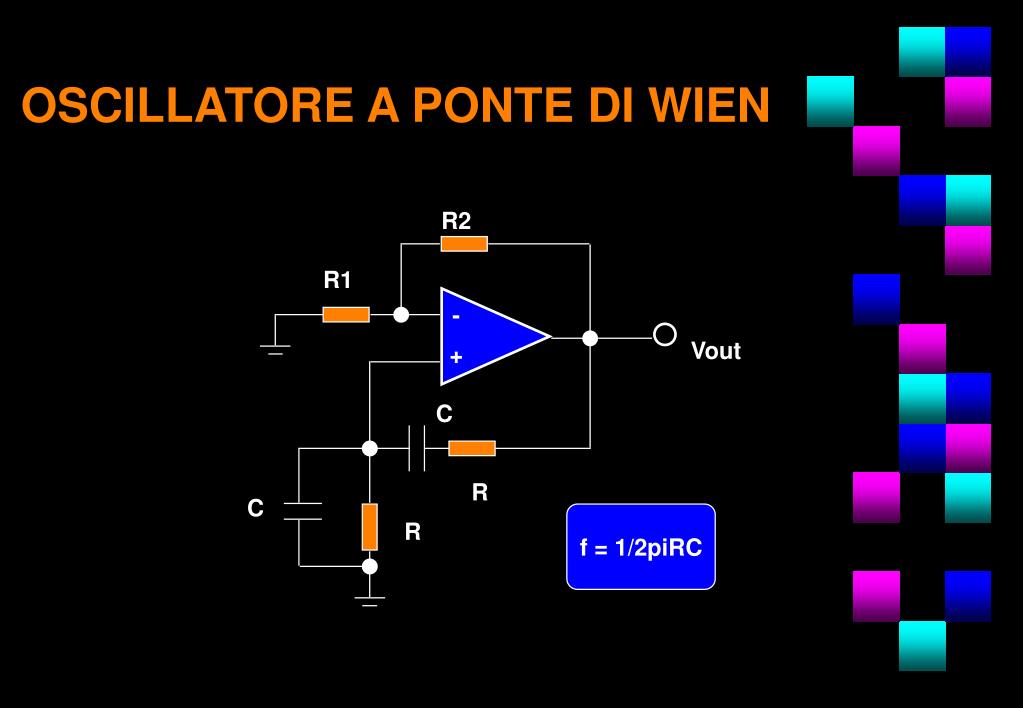 OSCILLATORE A PONTE DI WIEN

R2

R1

-

+

Vout

C

R

C

R

f = 1/2piRC